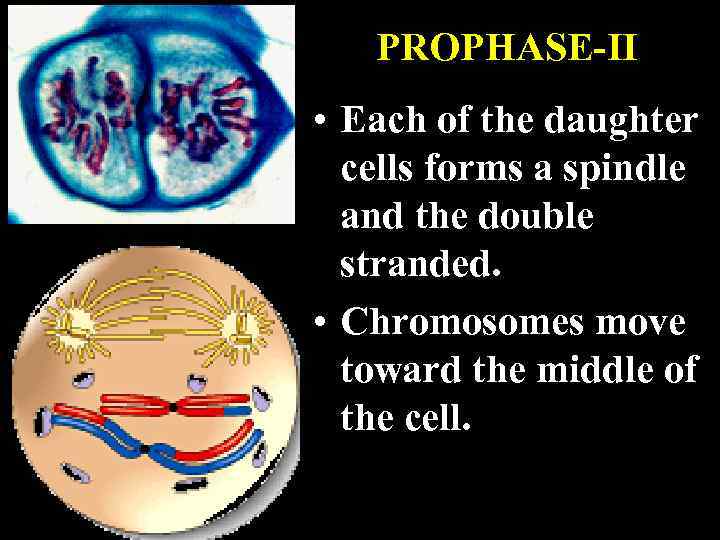 PROPHASE-II

• Each of the daughter cells forms a spindle and the double stranded.

• Chromosomes move toward the middle of the cell.